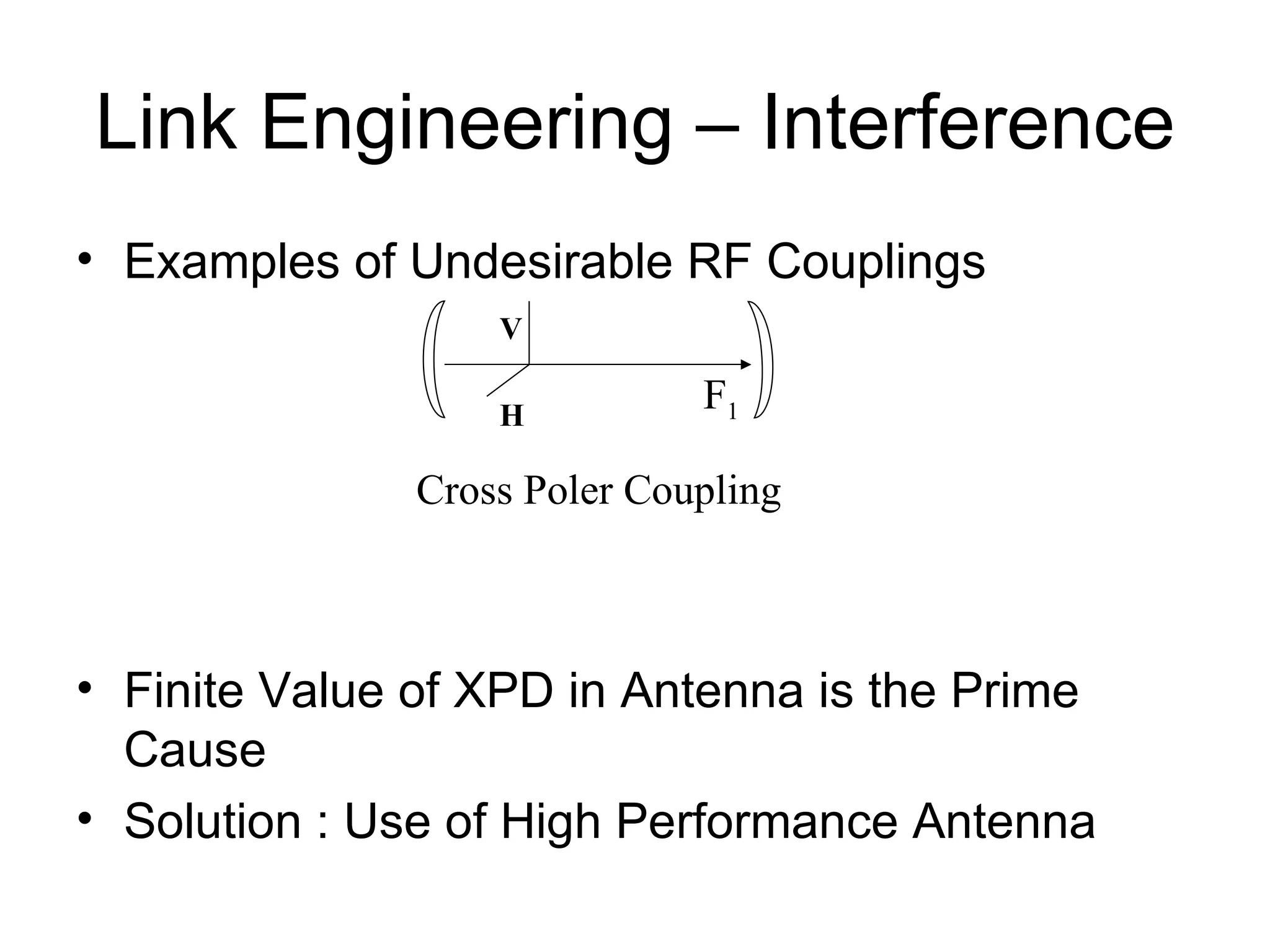 Link Engineering – Interference

• Examples of Undesirable RF Couplings

V

H

$F_1$

Cross Poler Coupling

• Finite Value of XPD in Antenna is the Prime Cause

• Solution : Use of High Performance Antenna